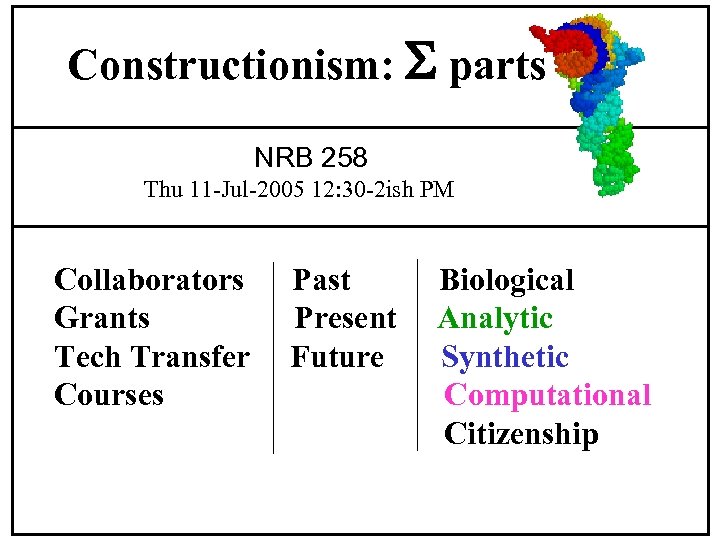 Constructionism: $\Sigma$ parts

NRB 258
Thu 11-Jul-2005 12:30-2ish PM

Collaborators
Grants
Tech Transfer
Courses

Past
Present
Future

Biological
Analytic
Synthetic
Computational
Citizenship